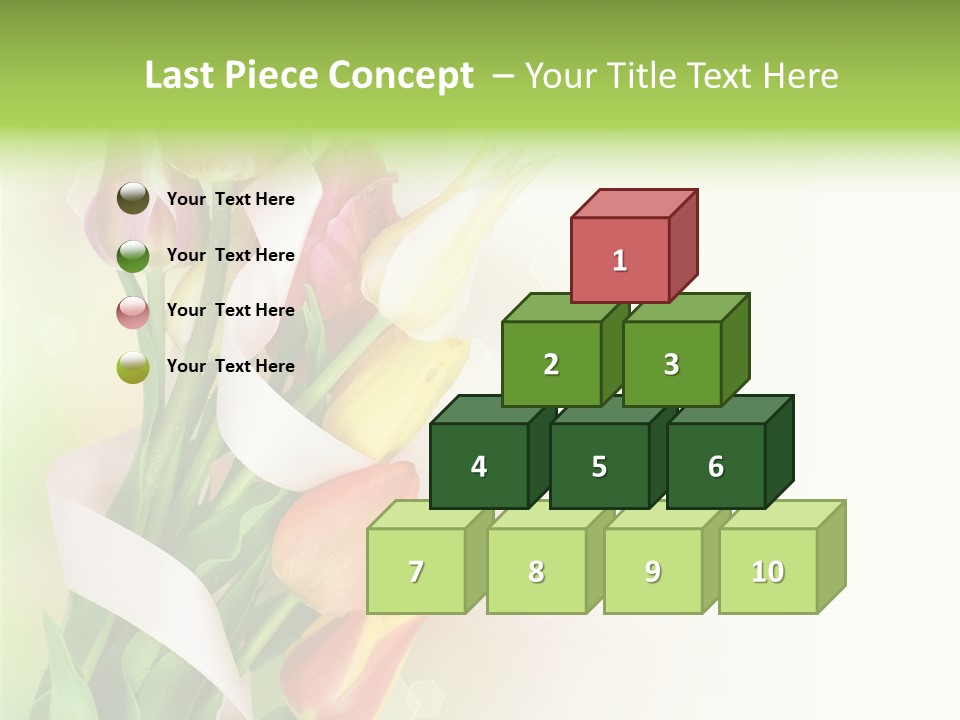 Last Piece Concept – Your Title Text Here

Your Text Here

Your Text Here

Your Text Here

Your Text Here

1

2

3

4

5

6

7

8

9

10